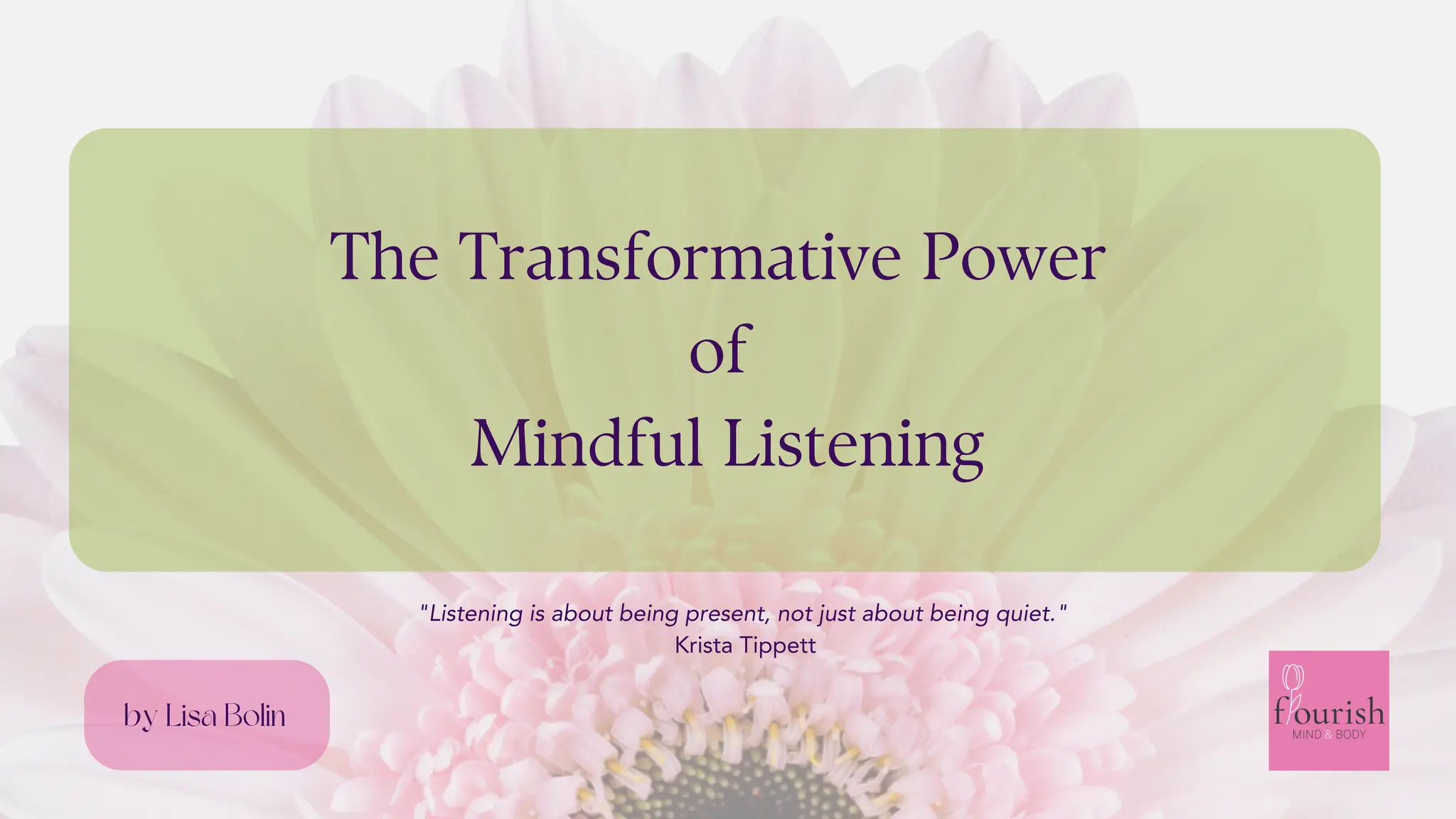 The Transformative Power
of
Mindful Listening

"Listening is about being present, not just about being quiet."
Krista Tippett

by Lisa Bolin

flourish
MIND & BODY